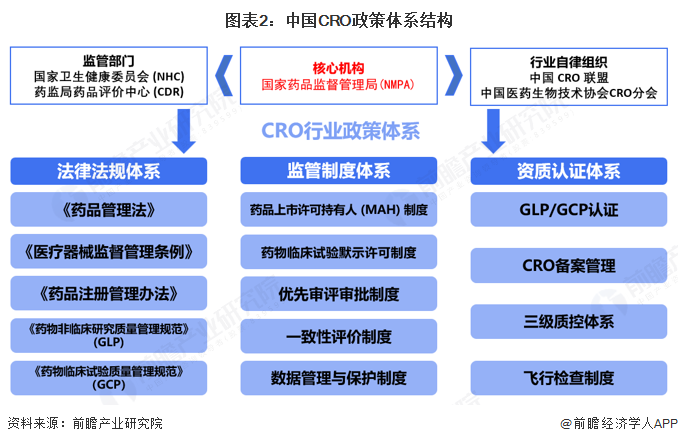 图表2：中国CRO政策体系结构

监管部门
国家卫生健康委员会 (NHC)
药监局药品评价中心 (CDR)

核心机构
国家药品监督管理局(NMPA)

行业自律组织
中国 CRO 联盟
中国医药生物技术协会CRO分会

CRO行业政策体系

法律法规体系

《药品管理法》

《医疗器械监督管理条例》

《药品注册管理办法》

《药物非临床研究质量管理规范》(GLP)

《药物临床试验质量管理规范》(GCP)

监管制度体系

药品上市许可持有人 (MAH) 制度

药物临床试验默示许可制度

优先审评审批制度

一致性评价制度

数据管理与保护制度

资质认证体系

GLP/GCP认证

CRO备案管理

三级质控体系

飞行检查制度

资料来源：前瞻产业研究院

@前瞻经济学人APP